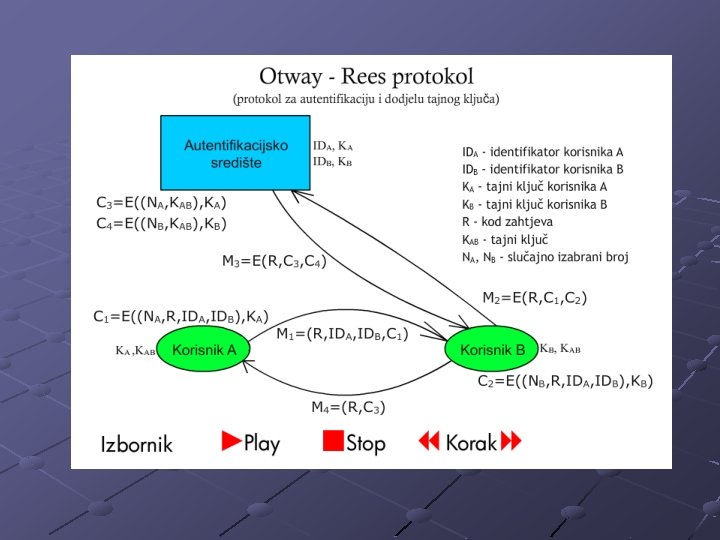 Otway - Rees protokol

(protokol za autentifikaciju i dodjelu tajnog ključa)

Autentifikacijsko središte

$ID_A$, $K_A$
$ID_B$, $K_B$

$ID_A$ - identifikator korisnika A
$ID_B$ - identifikator korisnika B
$K_A$ - tajni ključ korisnika A
$K_B$ - tajni ključ korisnika B
R - kod zahtjeva
$K_{AB}$ - tajni ključ
$N_A$, $N_B$ - slučajno izabrani broj

$C_3=E((N_A,K_{AB}),K_A)$
$C_4=E((N_B,K_{AB}),K_B)$

$M_3=E(R,C_3,C_4)$

$M_2=E(R,C_1,C_2)$

$C_1=E((N_A,R,ID_A,ID_B),K_A)$

$M_1=(R,ID_A,ID_B,C_1)$

$K_A$ ,$K_{AB}$

Korisnik A

Korisnik B

$K_B$, $K_{AB}$

$C_2=E((N_B,R,ID_A,ID_B),K_B)$

$M_4=(R,C_3)$

Izbornik Play Stop Korak